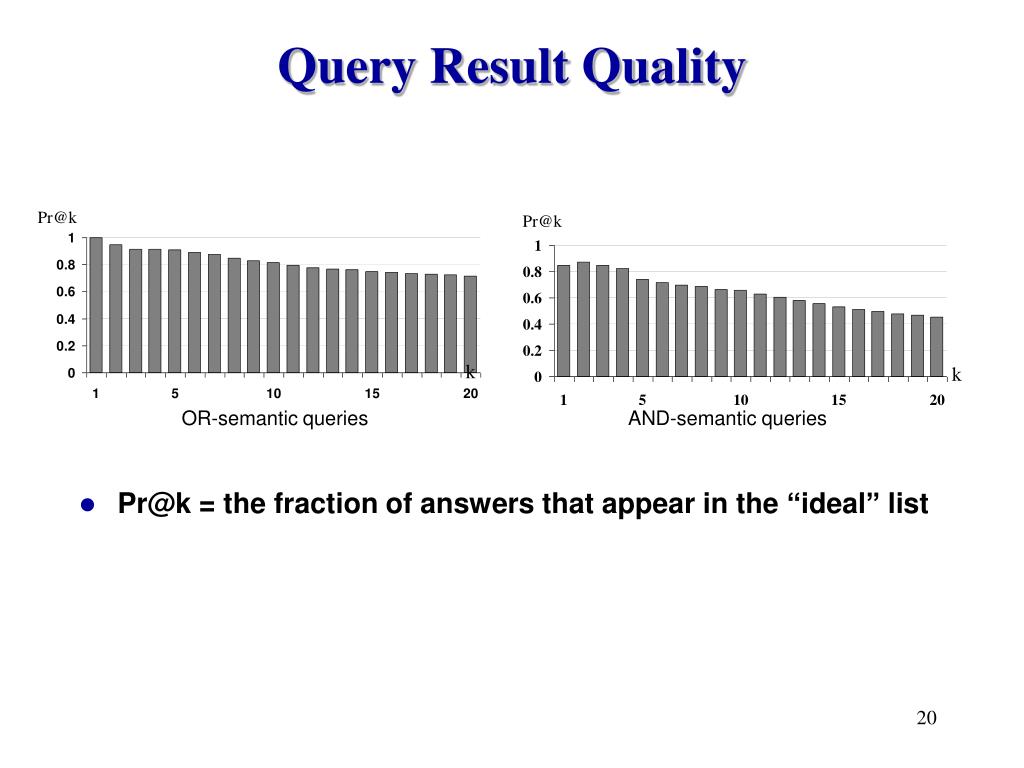 Query Result Quality

Pr@k
1
0.8
0.6
0.4
0.2
0
k
1 5 10 15 20
OR-semantic queries

Pr@k
1
0.8
0.6
0.4
0.2
0
k
1 5 10 15 20
AND-semantic queries

Pr@k = the fraction of answers that appear in the “ideal” list

20